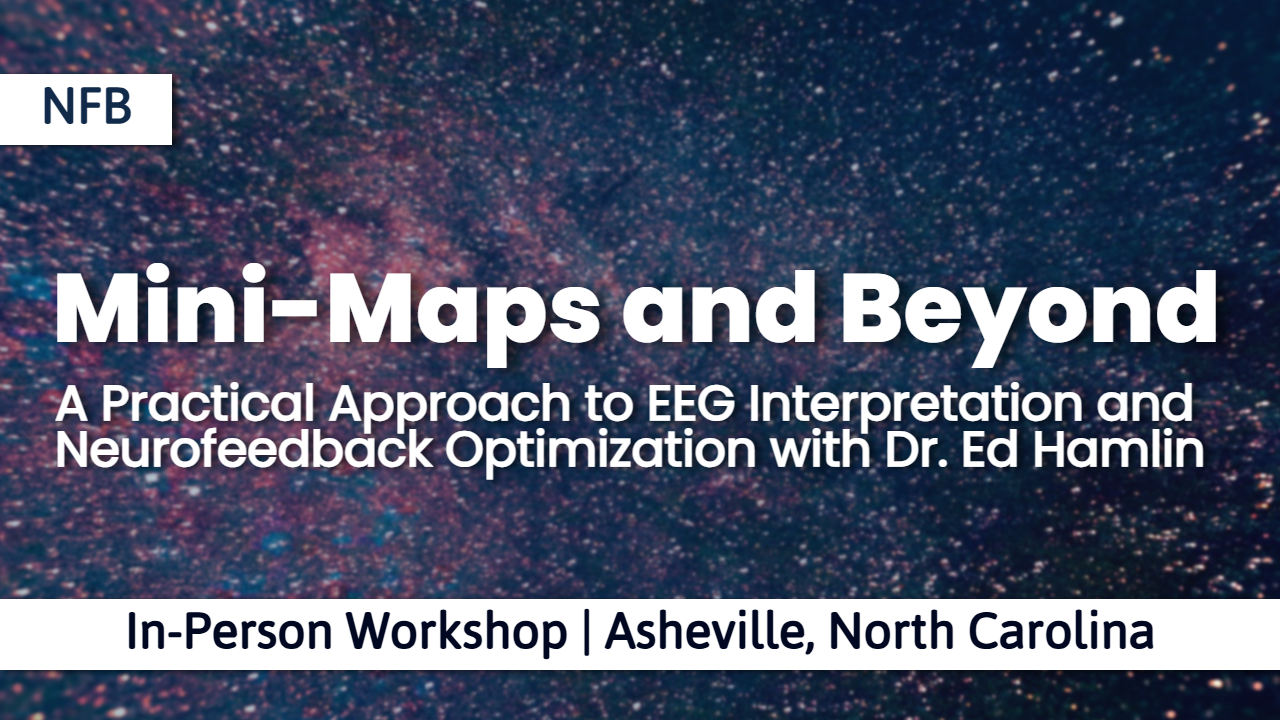 NFB

Mini-Maps and Beyond

A Practical Approach to EEG Interpretation and Neurofeedback Optimization with Dr. Ed Hamlin

In-Person Workshop | Asheville, North Carolina